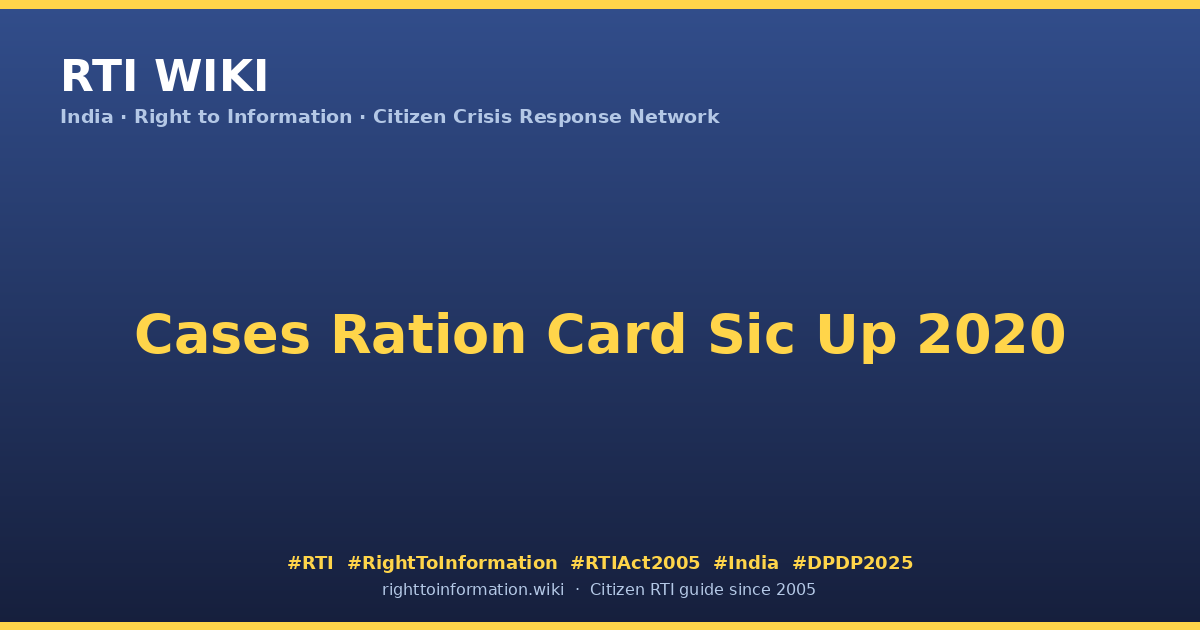 RTI WIKI
India · Right to Information · Citizen Crisis Response Network

Cases Ration Card Sic Up 2020

#RTI #RightToInformation #RTIAct2005 #India #DPDP2025
righttoinformation.wiki · Citizen RTI guide since 2005